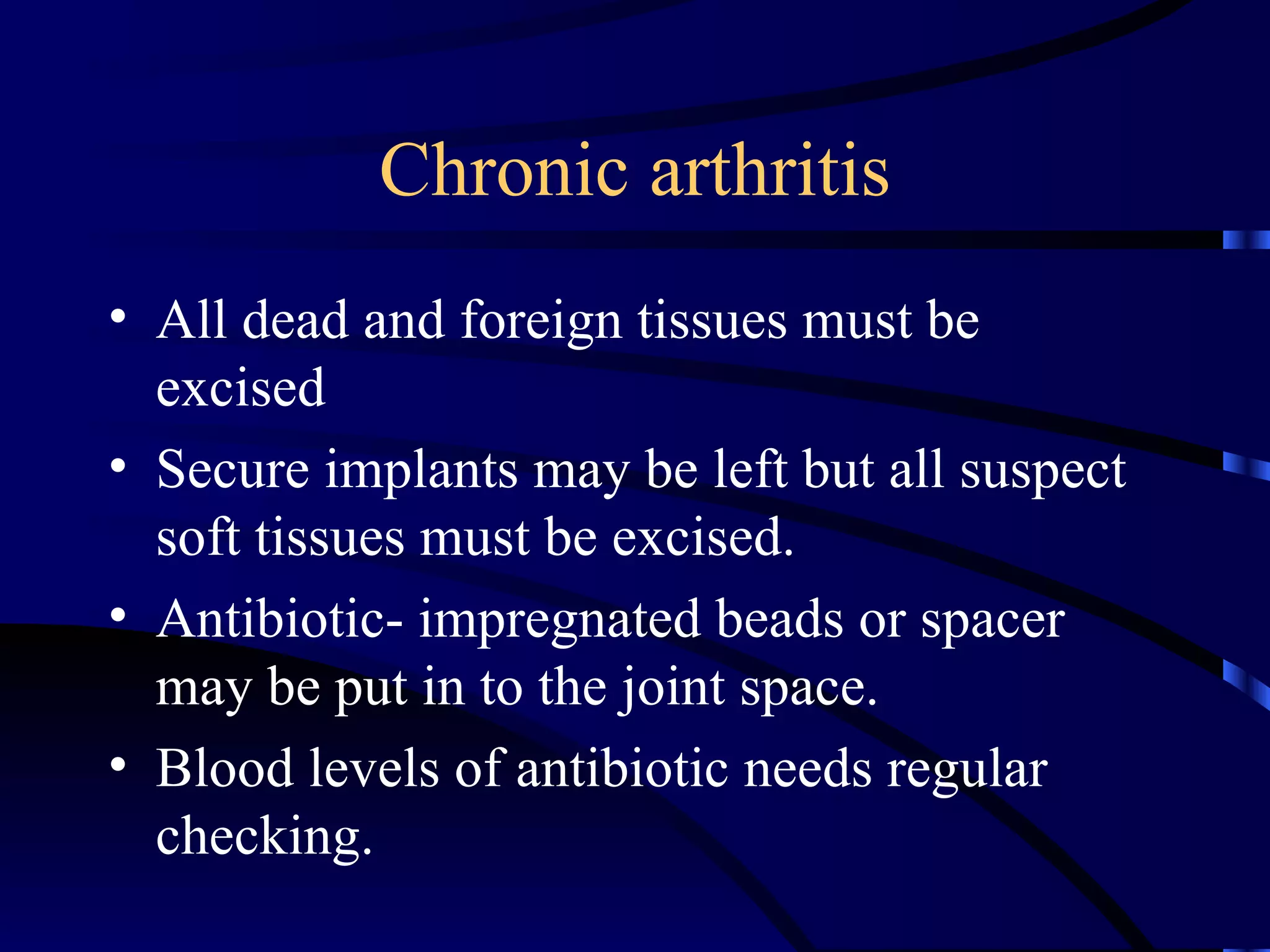 Chronic arthritis

• All dead and foreign tissues must be excised

• Secure implants may be left but all suspect soft tissues must be excised.

• Antibiotic- impregnated beads or spacer may be put in to the joint space.

• Blood levels of antibiotic needs regular checking.